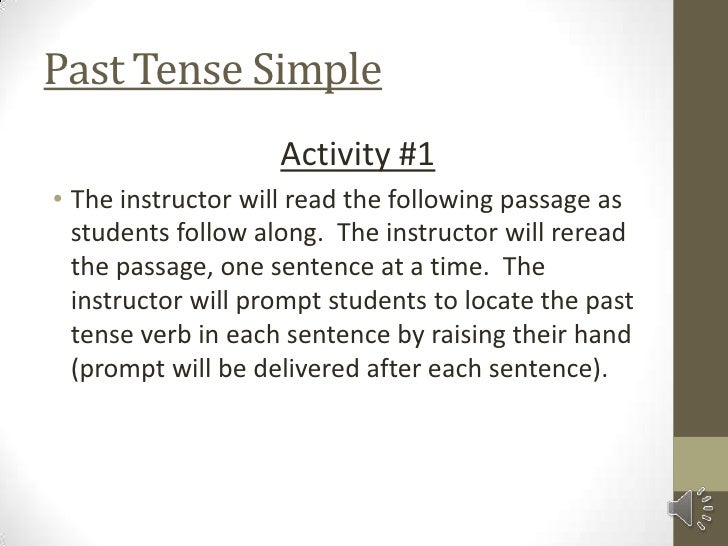 Past Tense Simple

Activity #1

• The instructor will read the following passage as students follow along. The instructor will reread the passage, one sentence at a time. The instructor will prompt students to locate the past tense verb in each sentence by raising their hand (prompt will be delivered after each sentence).